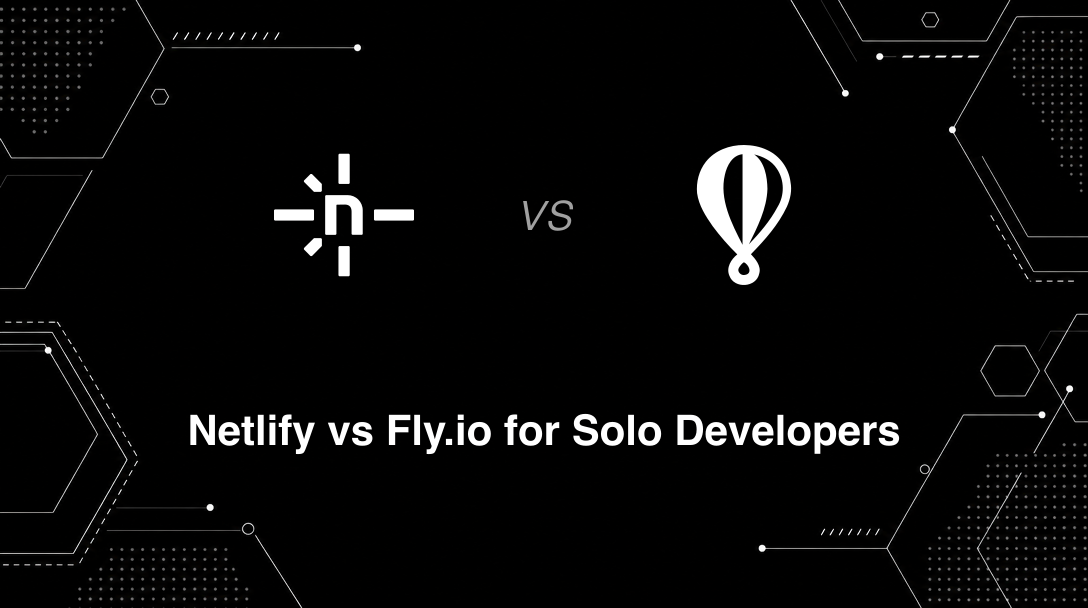 n

VS

Netlify vs Fly.io for Solo Developers